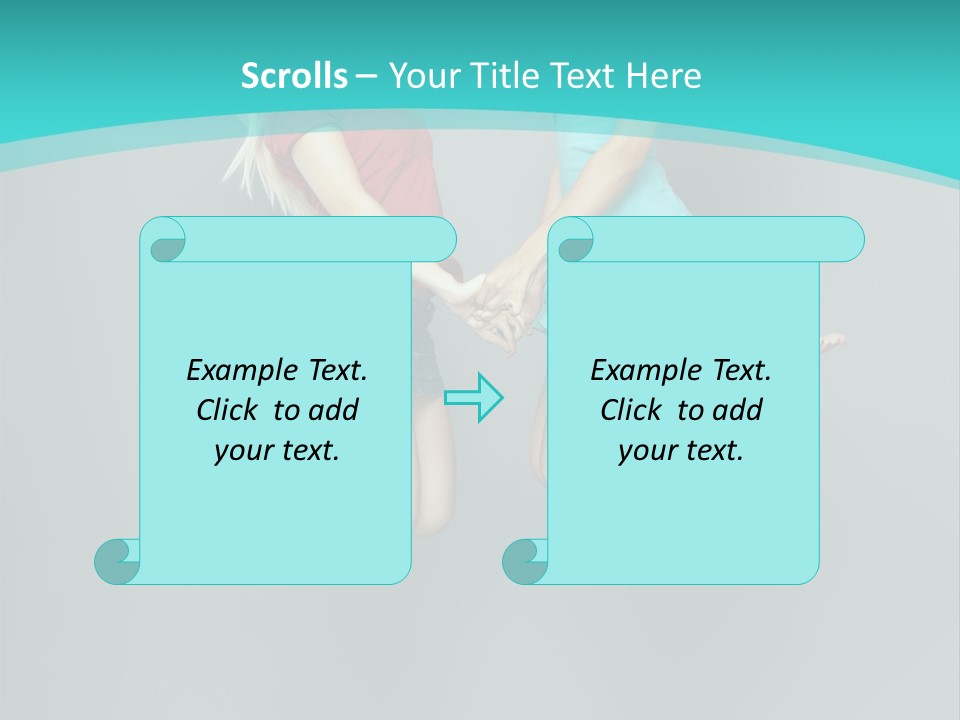 Scrolls – Your Title Text Here

Example Text. Click to add your text.

Example Text. Click to add your text.